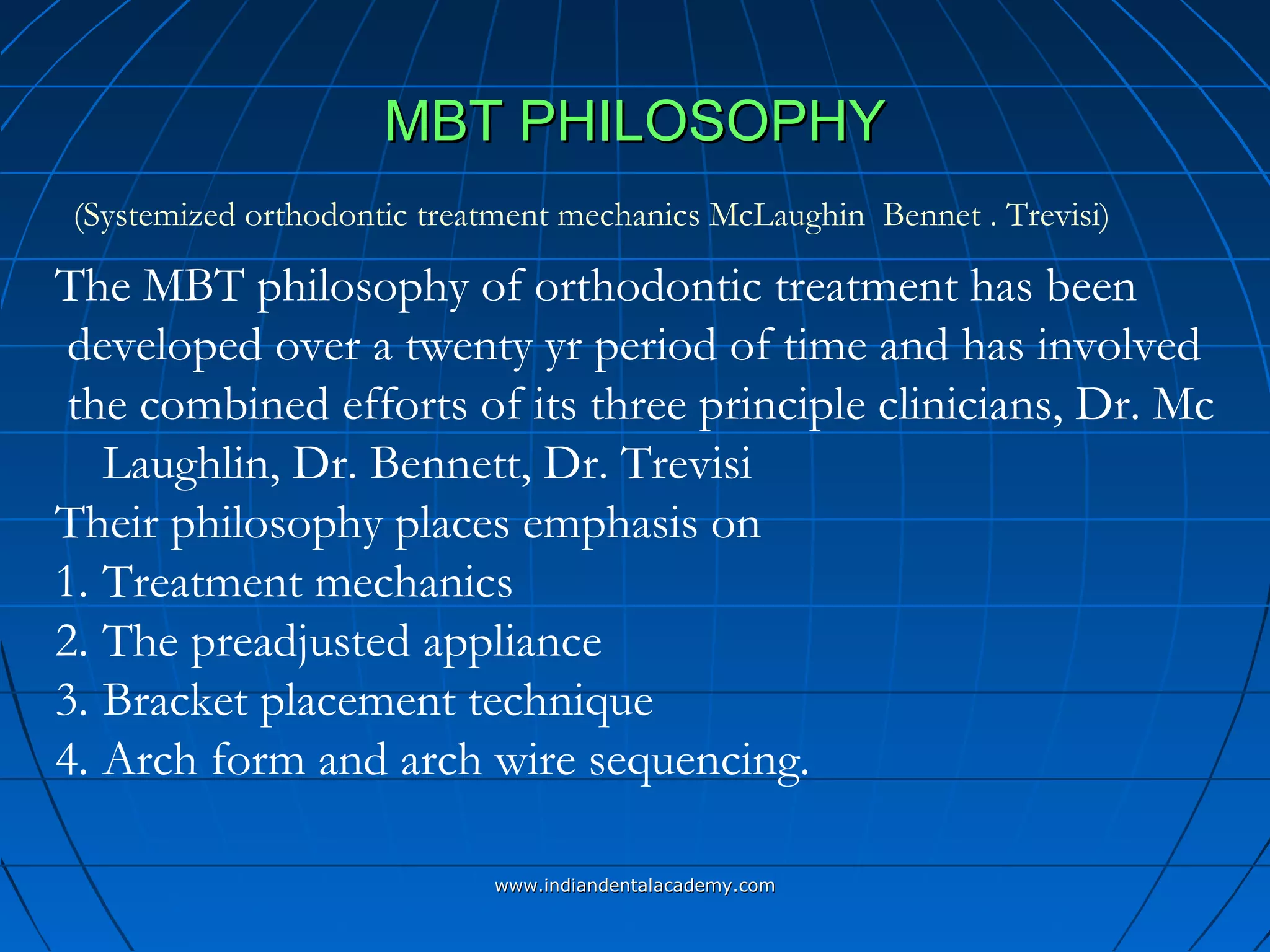 MBT PHILOSOPHY

(Systemized orthodontic treatment mechanics McLaughin Bennet . Trevisi)

The MBT philosophy of orthodontic treatment has been developed over a twenty yr period of time and has involved the combined efforts of its three principle clinicians, Dr. Mc Laughlin, Dr. Bennett, Dr. Trevisi

Their philosophy places emphasis on

1. Treatment mechanics
2. The preadjusted appliance
3. Bracket placement technique
4. Arch form and arch wire sequencing.

www.indiandentalacademy.com